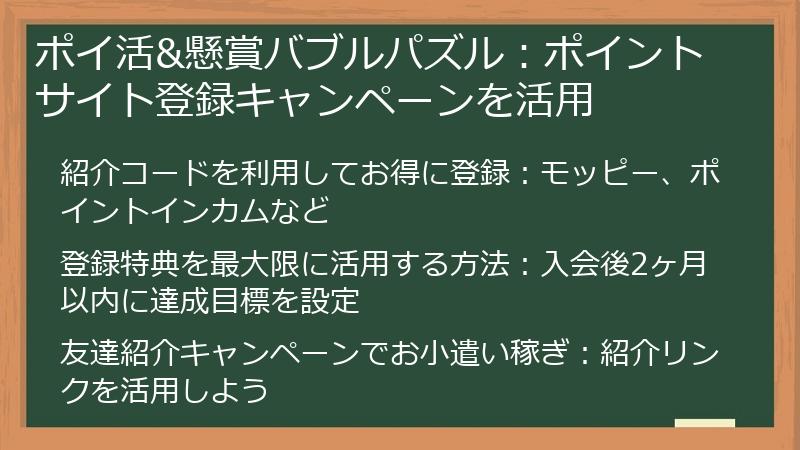 ポイ活&懸賞バブルパズル：ポイントサイト登録キャンペーンを活用

紹介コードを利用してお得に登録：モッピー、ポイントインカムなど

登録特典を最大限に活用する方法：入会後2ヶ月以内に達成目標を設定

友達紹介キャンペーンでお小遣い稼ぎ：紹介リンクを活用しよう